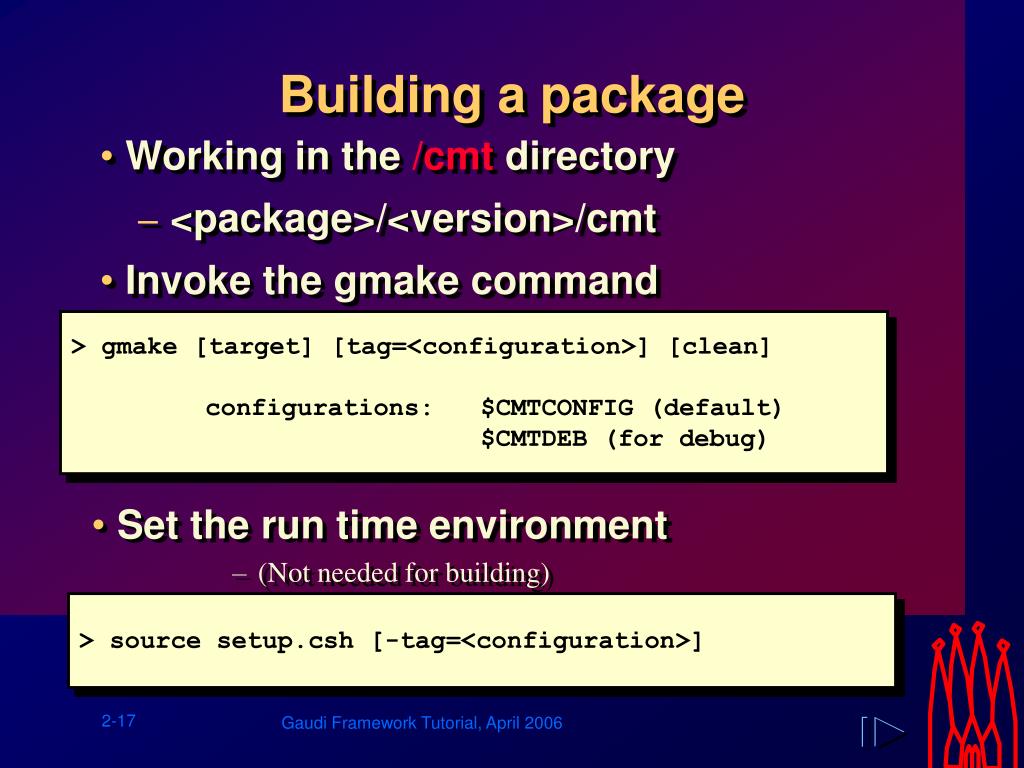 Building a package

• Working in the /cmt directory

– <package>/<version>/cmt

• Invoke the gmake command

> gmake [target] [tag=<configuration>] [clean]

configurations: $CMTCONFIG (default)
$CMTDEB (for debug)

• Set the run time environment

– (Not needed for building)

> source setup.csh [-tag=<configuration>]

2-17

Gaudi Framework Tutorial, April 2006